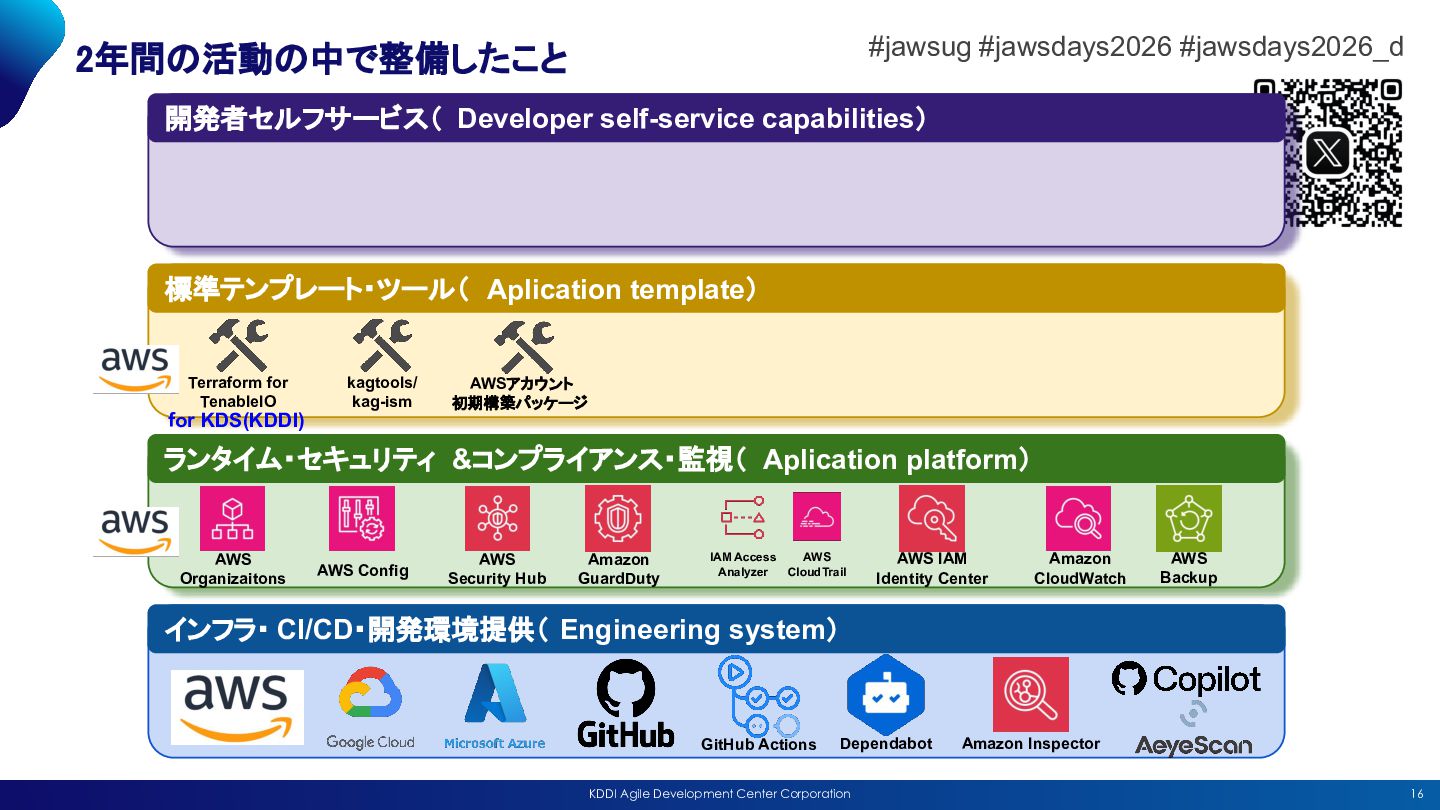 2年間の活動の中で整備したこと

#jawsug #jawsdays2026 #jawsdays2026_d

開発者セルフサービス（ Developer self-service capabilities）

標準テンプレート・ツール（ Aplication template）

aws

Terraform for TenableIO for KDS(KDDI)

kagtools/ kag-ism

AWSアカウント 初期構築パッケージ

ランタイム・セキュリティ &コンプライアンス・監視（ Aplication platform）

aws

AWS Organizaitons

AWS Config

AWS Security Hub

Amazon GuardDuty

IAM Access Analyzer

AWS CloudTrail

AWS IAM Identity Center

Amazon CloudWatch

AWS Backup

インフラ・ CI/CD・開発環境提供（ Engineering system）

aws

Google Cloud

Microsoft Azure

GitHub

GitHub Actions

Dependabot

Amazon Inspector

Copilot

AeyeScan

KDDI Agile Development Center Corporation

16